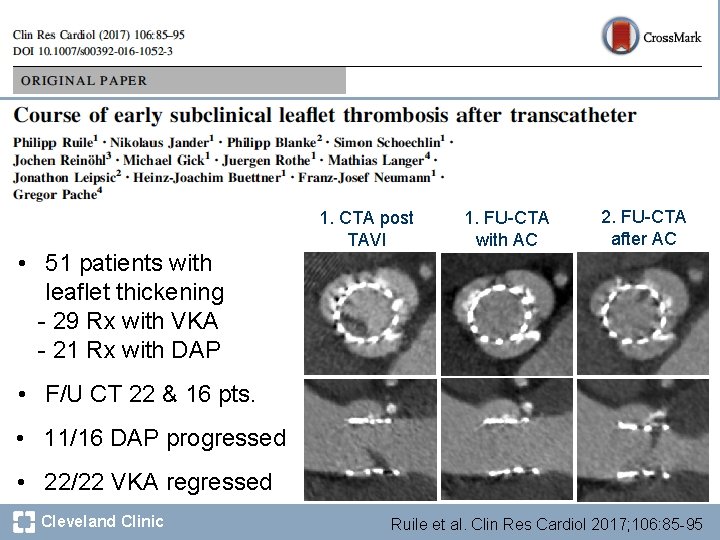 Clin Res Cardiol (2017) 106:85–95
DOI 10.1007/s00392-016-1052-3

CrossMark

ORIGINAL PAPER

Course of early subclinical leaflet thrombosis after transcatheter

Philipp Ruile$^1$ · Nikolaus Jander$^1$ · Philipp Blanke$^2$ · Simon Schoechlin$^1$ · Jochen Reinöhl$^3$ · Michael Gick$^1$ · Juergen Rothe$^1$ · Mathias Langer$^4$ · Jonathon Leipsic$^2$ · Heinz-Joachim Buettner$^1$ · Franz-Josef Neumann$^1$ · Gregor Pache$^4$

1. CTA post TAVI

1. FU-CTA with AC

2. FU-CTA after AC

• 51 patients with leaflet thickening
- 29 Rx with VKA
- 21 Rx with DAP

• F/U CT 22 & 16 pts.

• 11/16 DAP progressed

• 22/22 VKA regressed

Cleveland Clinic

Ruile et al. Clin Res Cardiol 2017;106:85-95